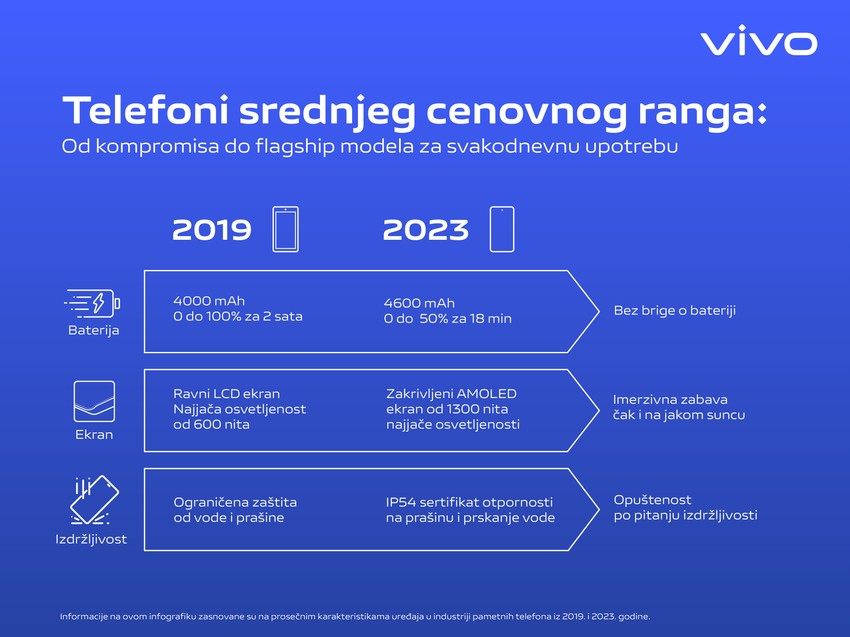 vivo

Telefoni srednjeg cenovnog ranga:
Od kompromisa do flagship modela za svakodnevnu upotrebu

2019

2023

Baterija

4000 mAh
0 do 100% za 2 sata

4600 mAh
0 do 50% za 18 min

Bez brige o bateriji

Ekran

Ravni LCD ekran
Najjača osvetljenost od 600 nita

Zakrivljeni AMOLED ekran od 1300 nita najjače osvetljenosti

Imerzivna zabava čak i na jakom suncu

Izdržljivost

Ograničena zaštita od vode i prašine

IP54 sertifikat otpornosti na prašinu i prskanje vode

Opuštenost po pitanju izdržljivosti

Informacije na ovom infografiku zasnovane su na prosečnim karakteristikama uređaja u industriji pametnih telefona iz 2019. i 2023. godine.